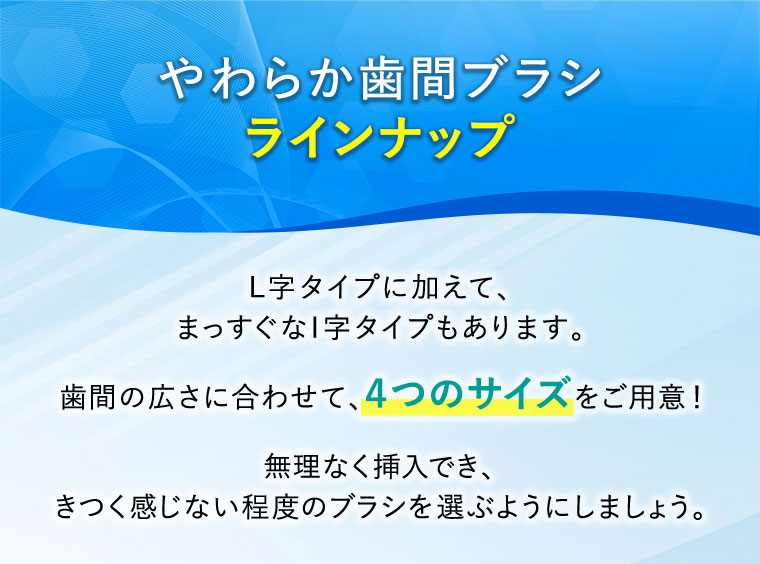 やわらか歯間ブラシ
ラインナップ

L字タイプに加えて、
まっすぐなI字タイプもあります。

歯間の広さに合わせて、4つのサイズをご用意！

無理なく挿入でき、
きつく感じない程度のブラシを選ぶようにしましょう。